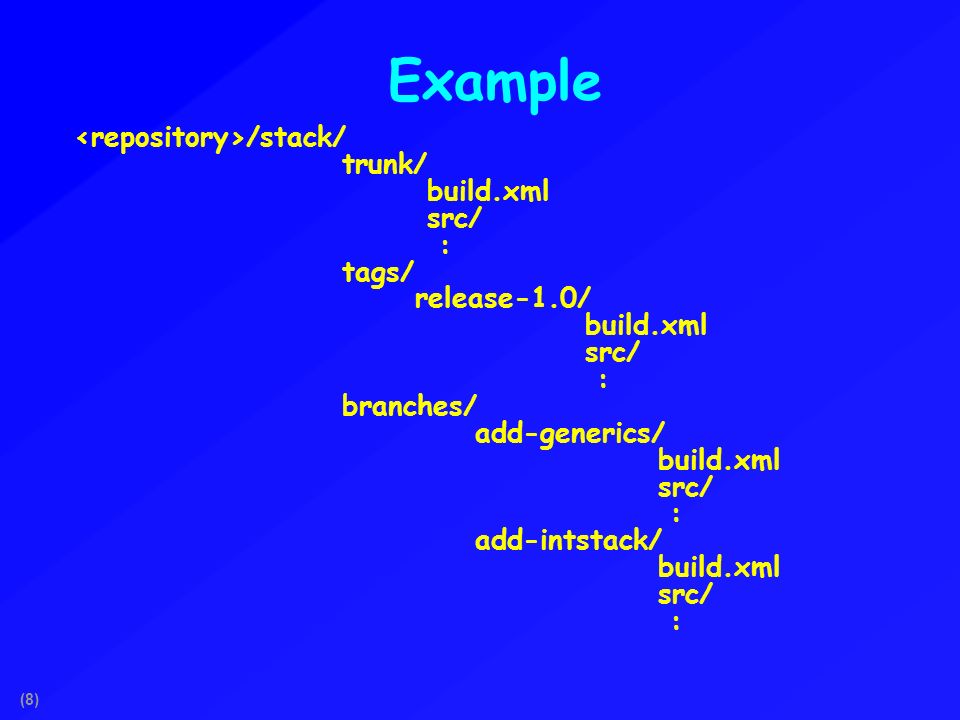 Example

<repository>/stack/
trunk/
build.xml
src/
:
tags/
release-1.0/
build.xml
src/
:
branches/
add-generics/
build.xml
src/
:
add-intstack/
build.xml
src/
:

(8)